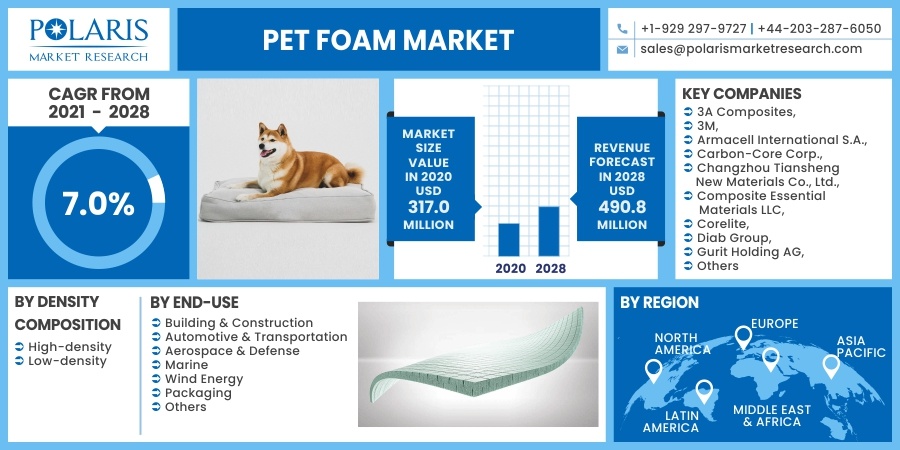 POLARIS
MARKET RESEARCH

PET FOAM MARKET

+1-929 297-9727 | +44-203-287-6050
sales@polarismarketresearch.com

CAGR FROM 2021 - 2028

7.0%

MARKET SIZE VALUE IN 2020 USD 317.0 MILLION

2020 2028

REVENUE FORECAST IN 2028 USD 490.8 MILLION

KEY COMPANIES
3A Composites,
3M,
Armacell International S.A.,
Carbon-Core Corp.,
Changzhou Tiansheng New Materials Co., Ltd.,
Composite Essential Materials LLC,
Corelite,
Diab Group,
Gurit Holding AG,
Others

BY DENSITY COMPOSITION
High-density
Low-density

BY END-USE
Building & Construction
Automotive & Transportation
Aerospace & Defense
Marine
Wind Energy
Packaging
Others

BY REGION
NORTH AMERICA
EUROPE
ASIA PACIFIC
LATIN AMERICA
MIDDLE EAST & AFRICA